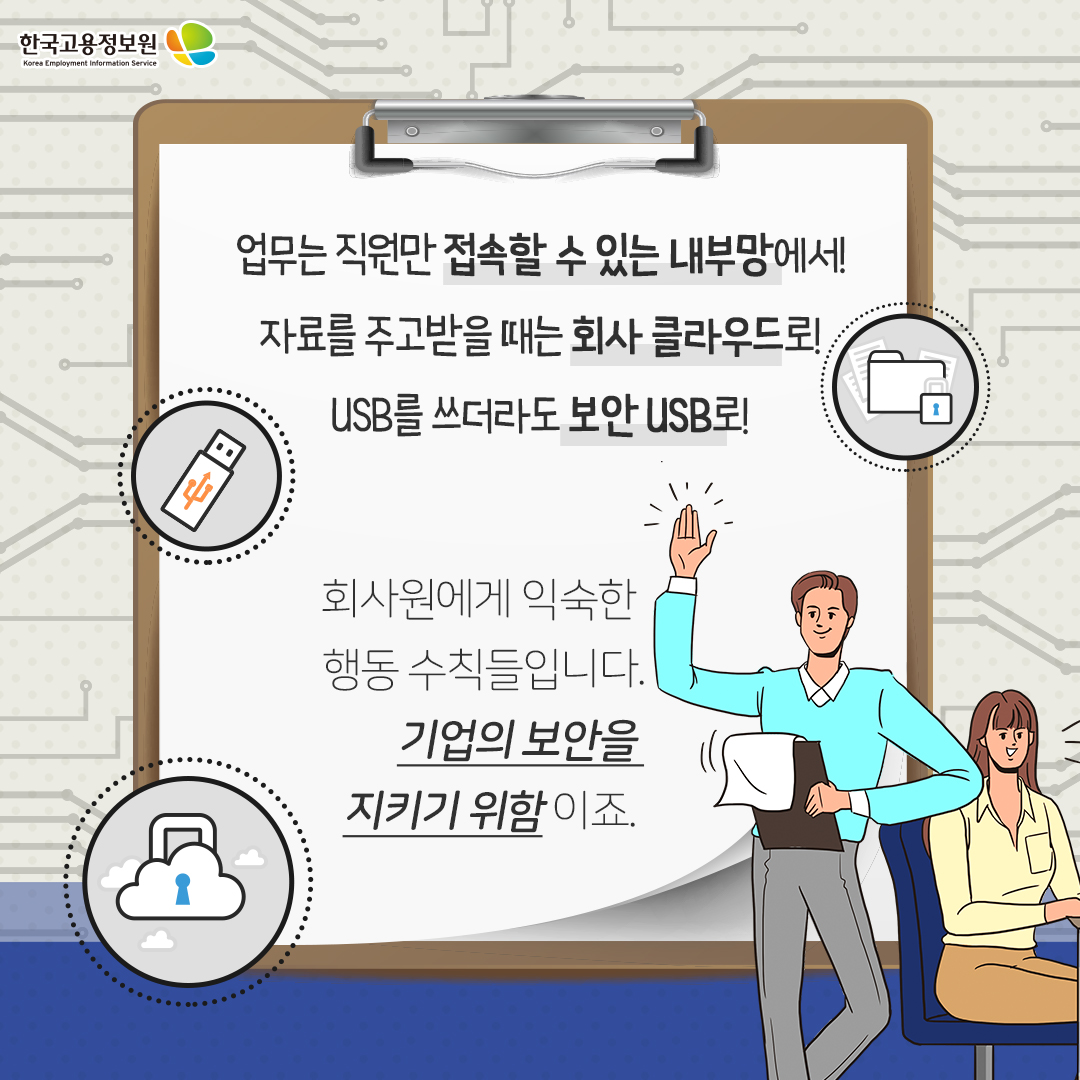 한국고용정보원
Korea Employment Information Service

업무는 직원만 접속할 수 있는 내부망에서!
자료를 주고받을 때는 회사 클라우드로!
USB를 쓰더라도 보안 USB로!

회사원에게 익숙한
행동 수칙들입니다.
기업의 보안을
지키기 위함이죠.